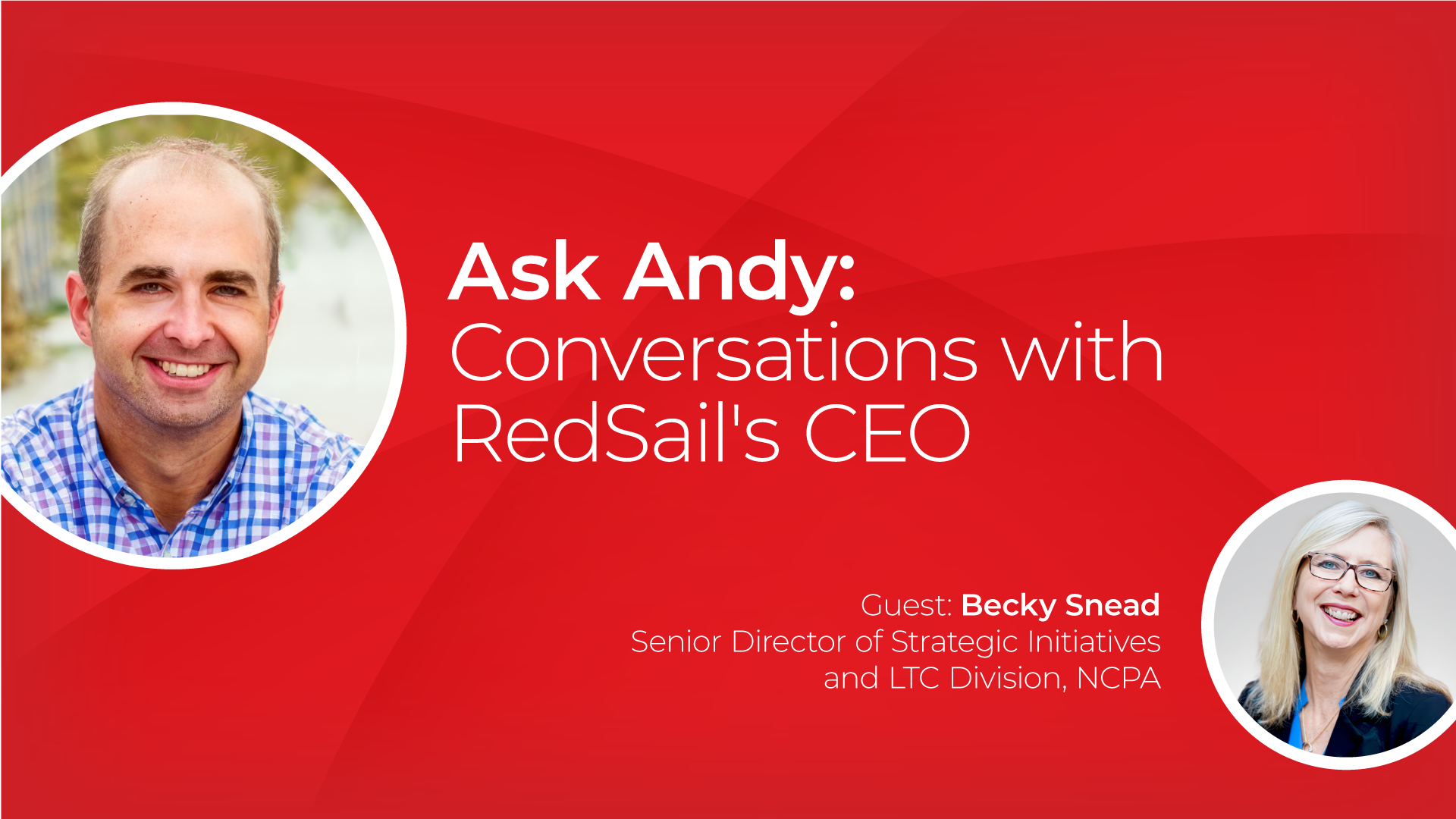 Ask Andy:
Conversations with RedSail's CEO

Guest: Becky Snead
Senior Director of Strategic Initiatives and LTC Division, NCPA